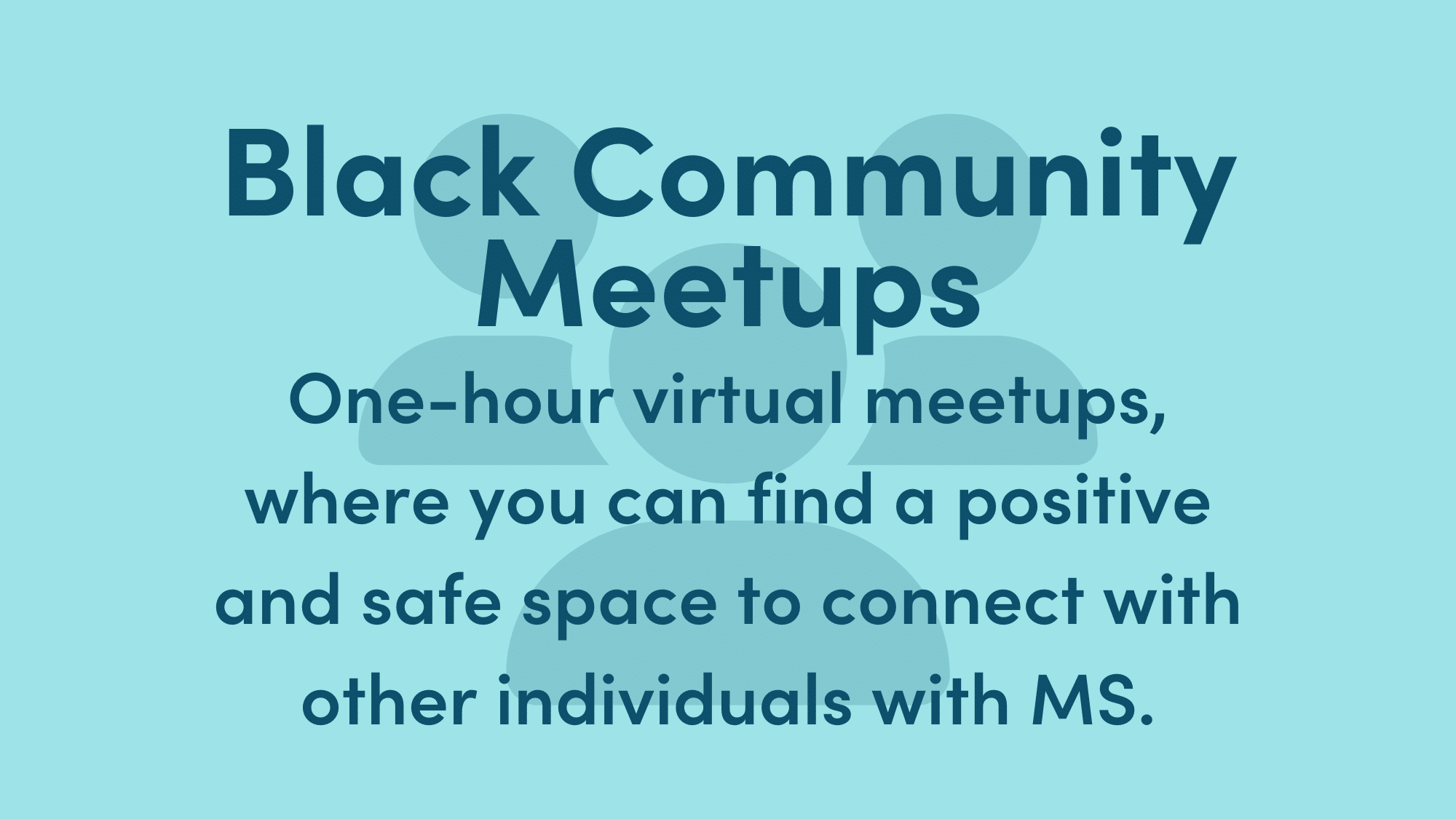 Black Community Meetups

One-hour virtual meetups, where you can find a positive and safe space to connect with other individuals with MS.